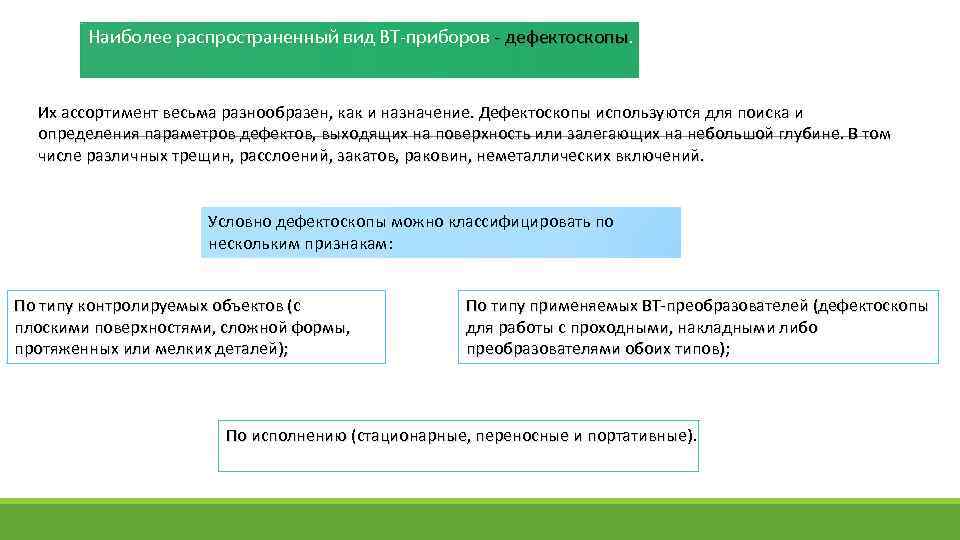 Наиболее распространенный вид ВТ-приборов - дефектоскопы.

Их ассортимент весьма разнообразен, как и назначение. Дефектоскопы используются для поиска и определения параметров дефектов, выходящих на поверхность или залегающих на небольшой глубине. В том числе различных трещин, расслоений, закатов, раковин, неметаллических включений.

Условно дефектоскопы можно классифицировать по нескольким признакам:

По типу контролируемых объектов (с плоскими поверхностями, сложной формы, протяженных или мелких деталей);

По типу применяемых ВТ-преобразователей (дефектоскопы для работы с проходными, накладными либо преобразователями обоих типов);

По исполнению (стационарные, переносные и портативные).